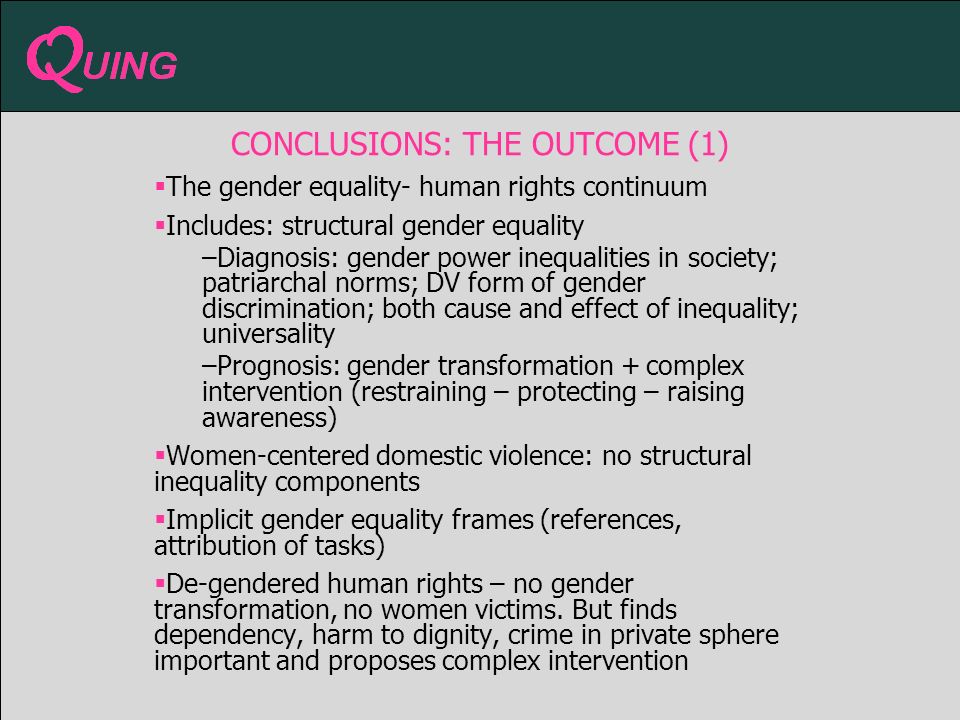 QUING

CONCLUSIONS: THE OUTCOME (1)

▪The gender equality- human rights continuum

▪Includes: structural gender equality

–Diagnosis: gender power inequalities in society; patriarchal norms; DV form of gender discrimination; both cause and effect of inequality; universality

–Prognosis: gender transformation + complex intervention (restraining – protecting – raising awareness)

▪Women-centered domestic violence: no structural inequality components

▪Implicit gender equality frames (references, attribution of tasks)

▪De-gendered human rights – no gender transformation, no women victims. But finds dependency, harm to dignity, crime in private sphere important and proposes complex intervention